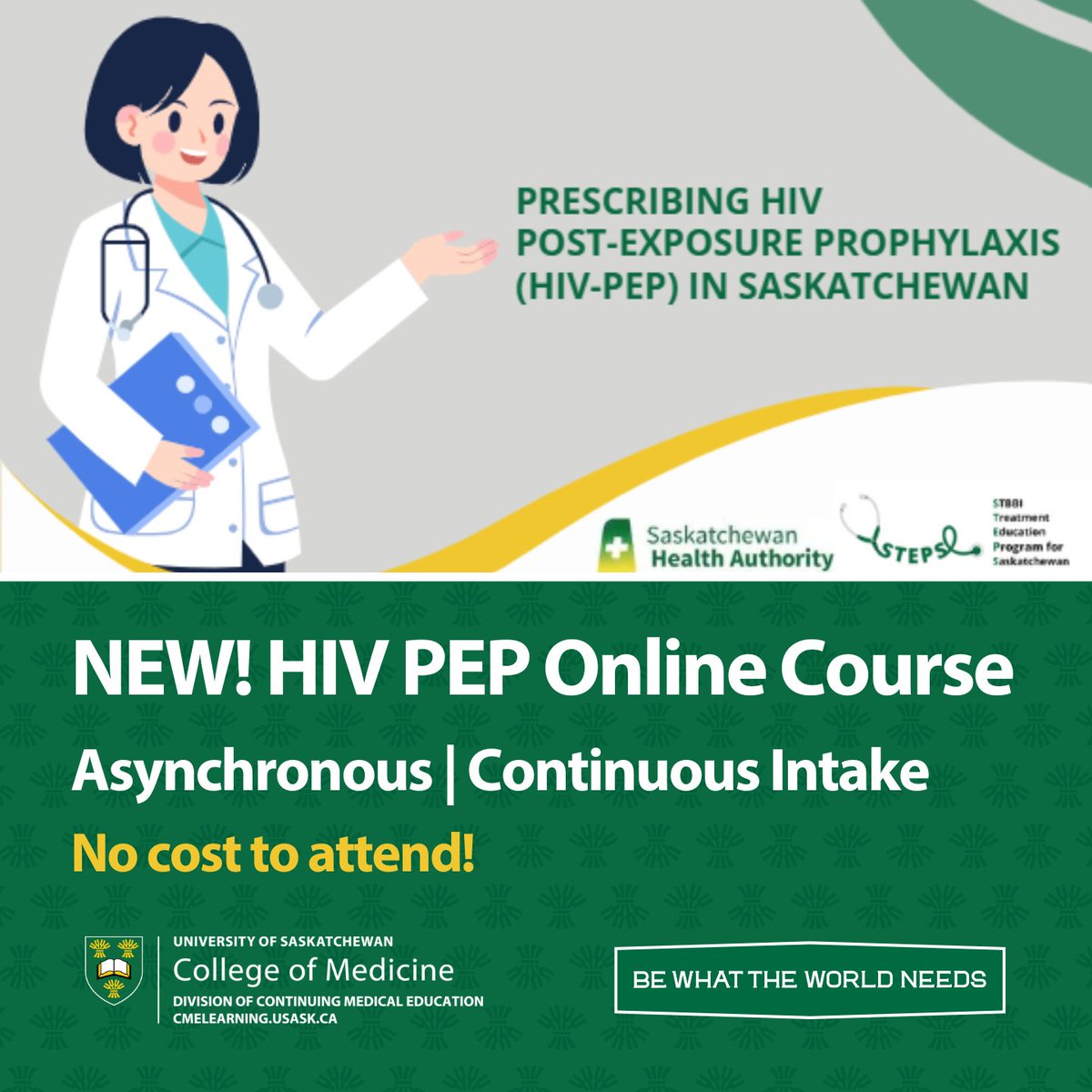 PRESCRIBING HIV POST-EXPOSURE PROPHYLAXIS (HIV-PEP) IN SASKATCHEWAN

Saskatchewan Health Authority

STEPS

STBBI Treatment Education Program for Saskatchewan

NEW! HIV PEP Online Course

Asynchronous | Continuous Intake

No cost to attend!

UNIVERSITY OF SASKATCHEWAN
College of Medicine
DIVISION OF CONTINUING MEDICAL EDUCATION
CMELEARNING.USASK.CA

BE WHAT THE WORLD NEEDS